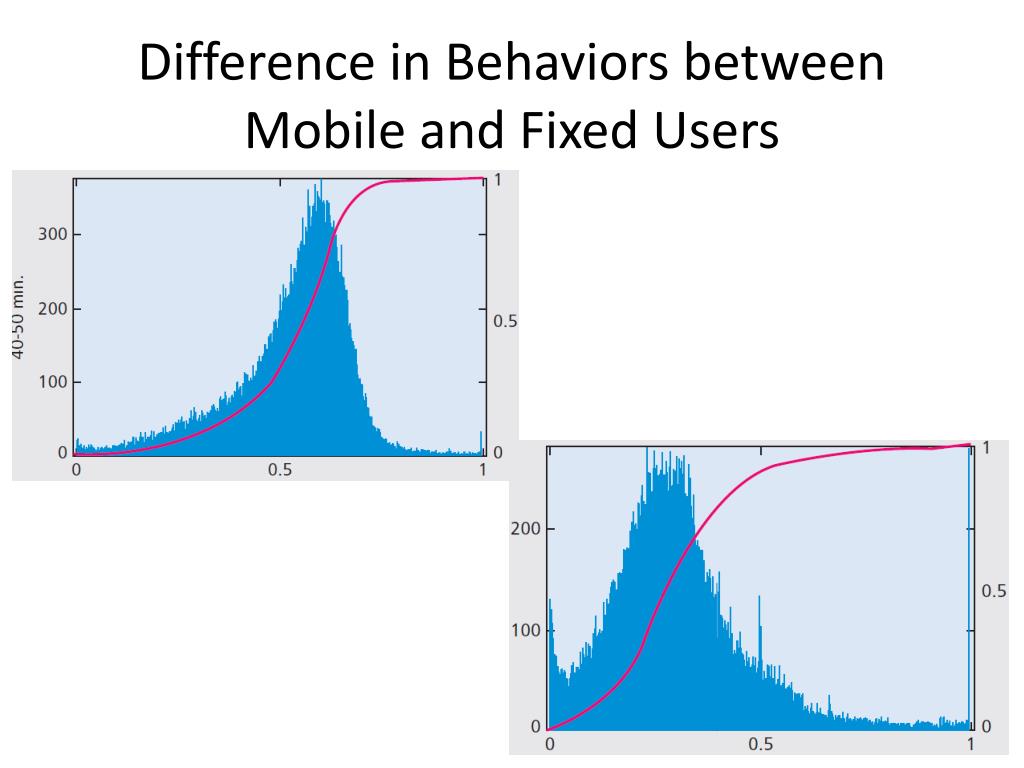 Difference in Behaviors between Mobile and Fixed Users

40-50 min.
300
200
100
0
0
0.5
1
1
0.5
0

200
100
0
0
0.5
1
1
0.5
0